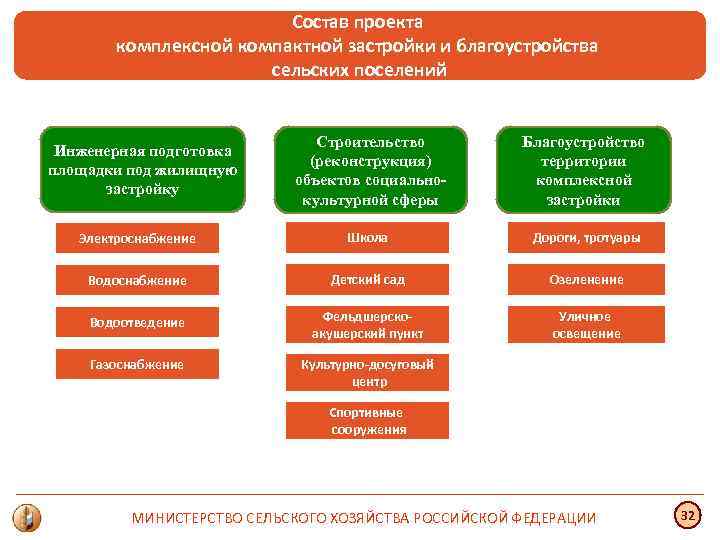 Состав проекта
комплексной компактной застройки и благоустройства
сельских поселений

Инженерная подготовка площадки под жилищную застройку

Электроснабжение

Водоснабжение

Водоотведение

Газоснабжение

Строительство (реконструкция) объектов социально-культурной сферы

Школа

Детский сад

Фельдшерско-акушерский пункт

Культурно-досуговый центр

Спортивные сооружения

Благоустройство территории комплексной застройки

Дороги, тротуары

Озеленение

Уличное освещение

МИНИСТЕРСТВО СЕЛЬСКОГО ХОЗЯЙСТВА РОССИЙСКОЙ ФЕДЕРАЦИИ

32